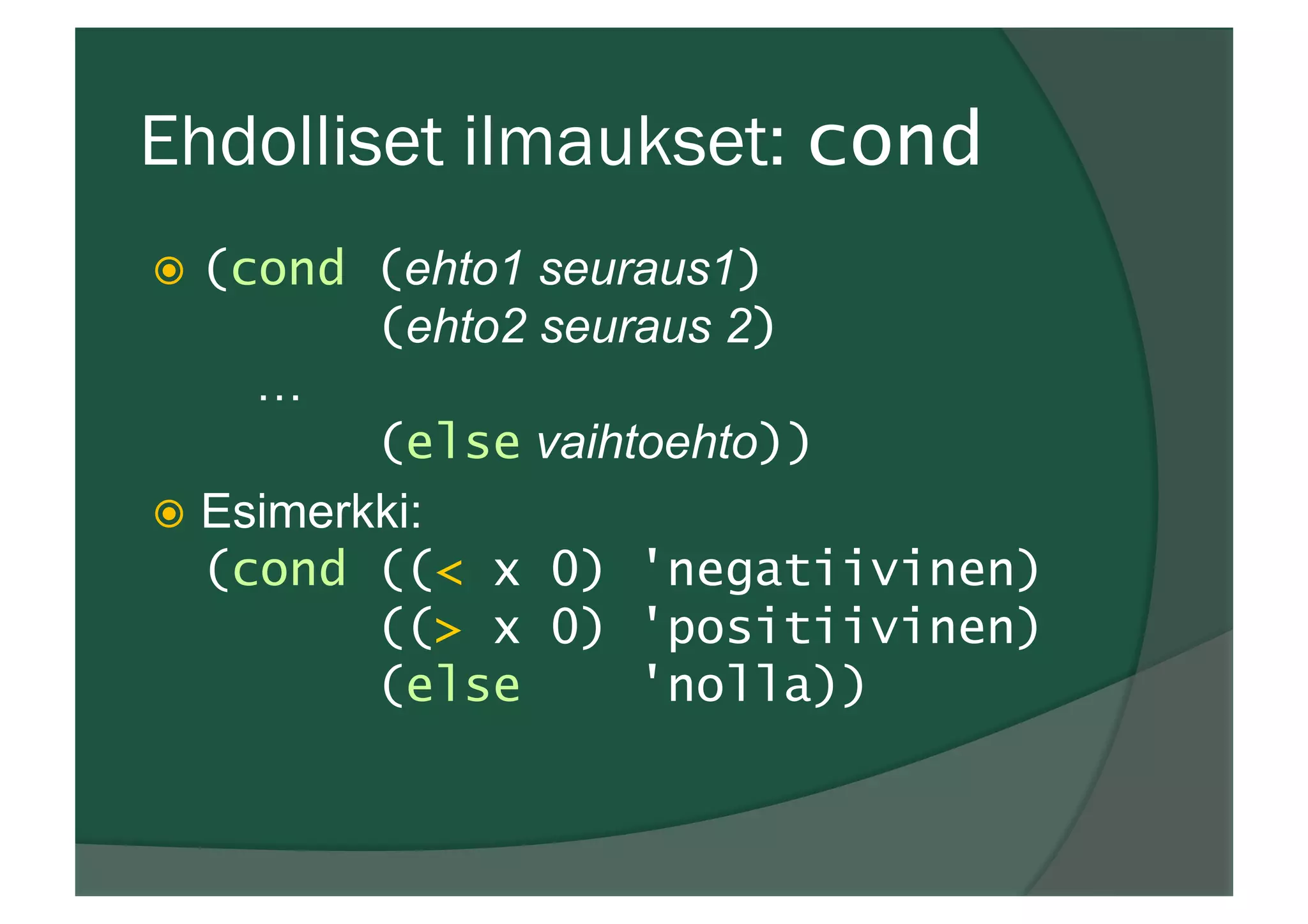 Ehdolliset ilmaukset: cond

(cond (ehto1 seuraus1)
(ehto2 seuraus 2)
...
(else vaihtoehto))

Esimerkki:
(cond ((< x 0) 'negatiivinen)
((> x 0) 'positiivinen)
(else 'nolla))